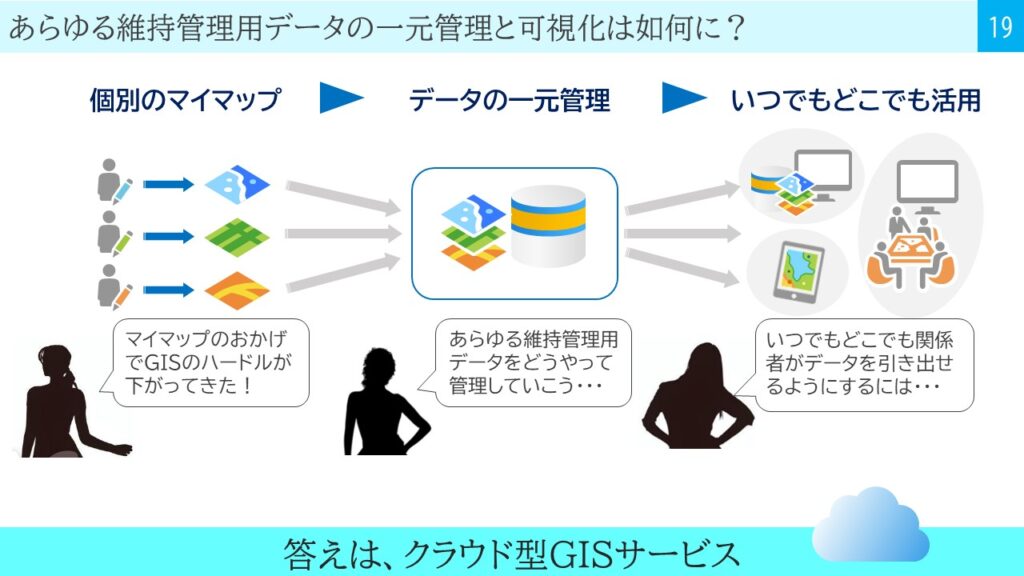 あらゆる維持管理用データの一元管理と可視化は如何に？

19

個別のマイマップ

データの一元管理

いつでもどこでも活用

マイマップのおかげでGISのハードルが下がってきた！

あらゆる維持管理用データをどうやって管理していこう･･･

いつでもどこでも関係者がデータを引き出せるようにするには･･･

答えは、クラウド型GISサービス